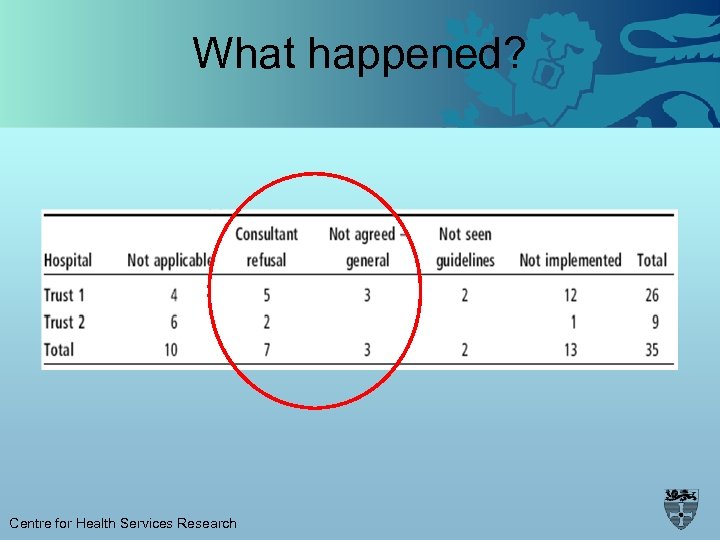 What happened?

| Hospital | Not applicable | Consultant refusal | Not agreed - general | Not seen guidelines | Not implemented | Total |
|---|---|---|---|---|---|---|
| Trust 1 | 4 | 5 | 3 | 2 | 12 | 26 |
| Trust 2 | 6 | 2 | | | 1 | 9 |
| Total | 10 | 7 | 3 | 2 | 13 | 35 |

Centre for Health Services Research